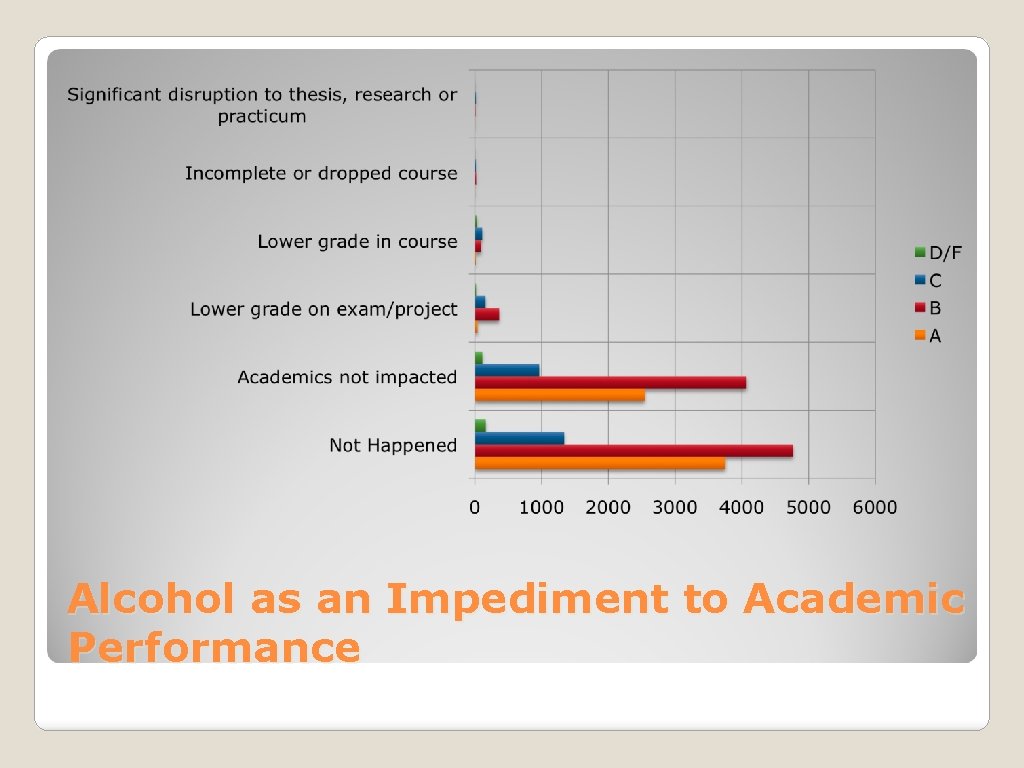 Significant disruption to thesis, research or practicum

Incomplete or dropped course

Lower grade in course

Lower grade on exam/project

Academics not impacted

Not Happened

0 1000 2000 3000 4000 5000 6000

D/F
C
B
A

Alcohol as an Impediment to Academic Performance